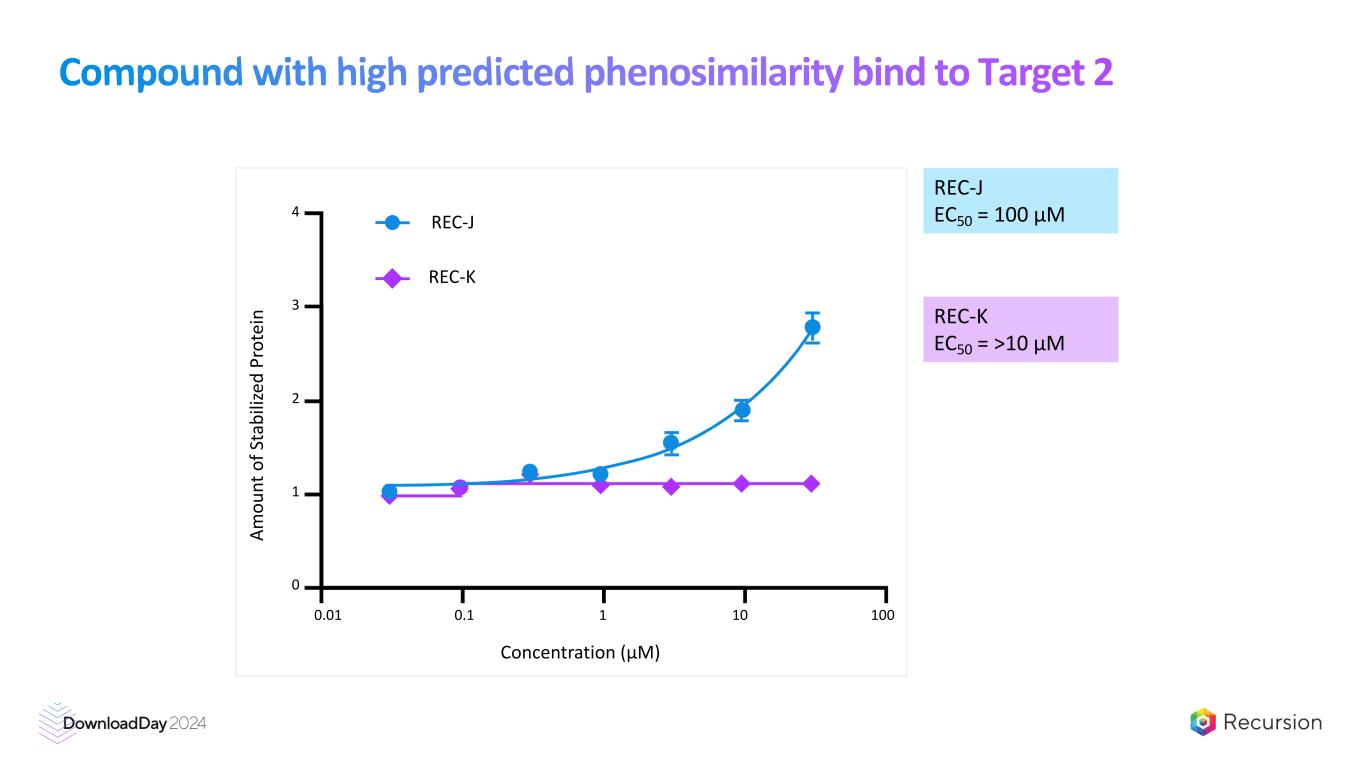 Compound with high predicted phenosimilarity bind to Target 2

REC-J

REC-K

Amount of Stabilized Protein

4
3
2
1
0

0.01 0.1 1 10 100

Concentration (µM)

REC-J
$EC_{50}$ = 100 µM

REC-K
$EC_{50}$ = >10 µM

DownloadDay 2024

Recursion